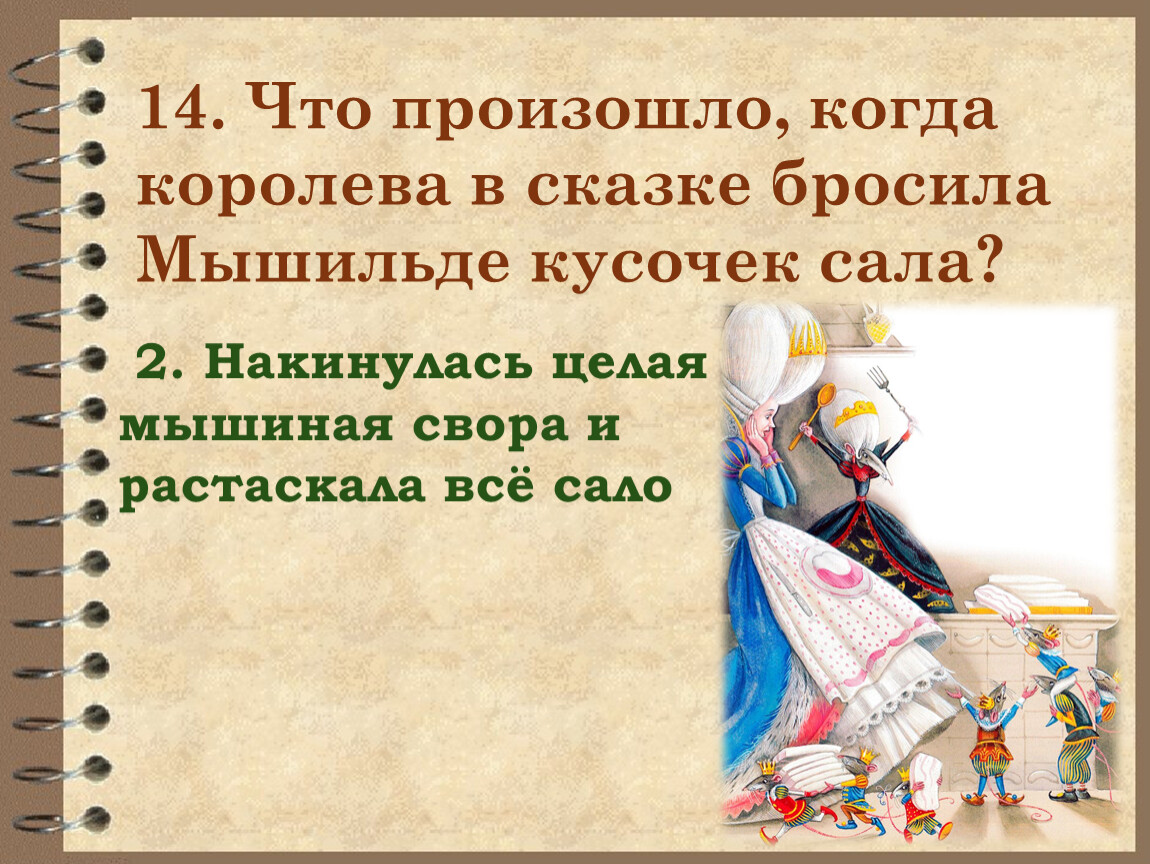 14. Что произошло, когда королева в сказке бросила Мышильде кусочек сала?

2. Накинулась целая мышиная свора и растаскала всё сало